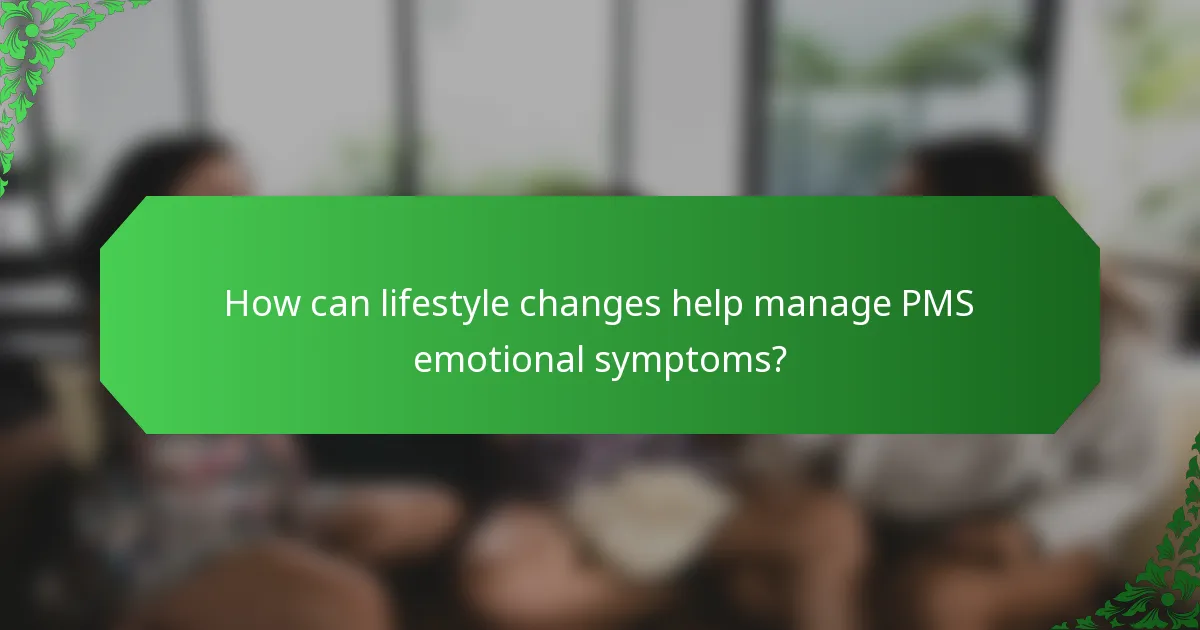 How can lifestyle changes help manage PMS emotional symptoms?